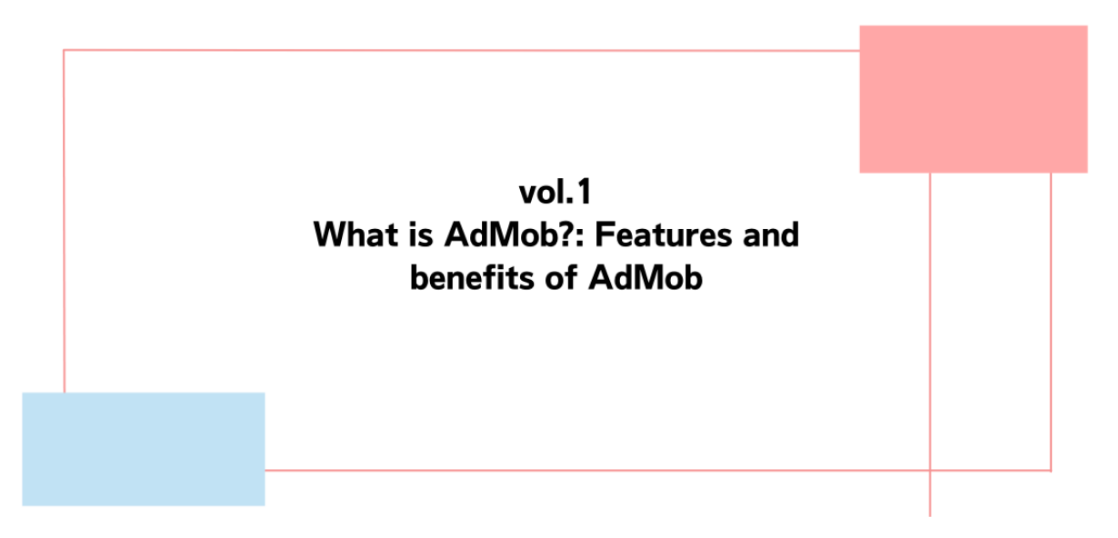 vol.1
What is AdMob?: Features and benefits of AdMob